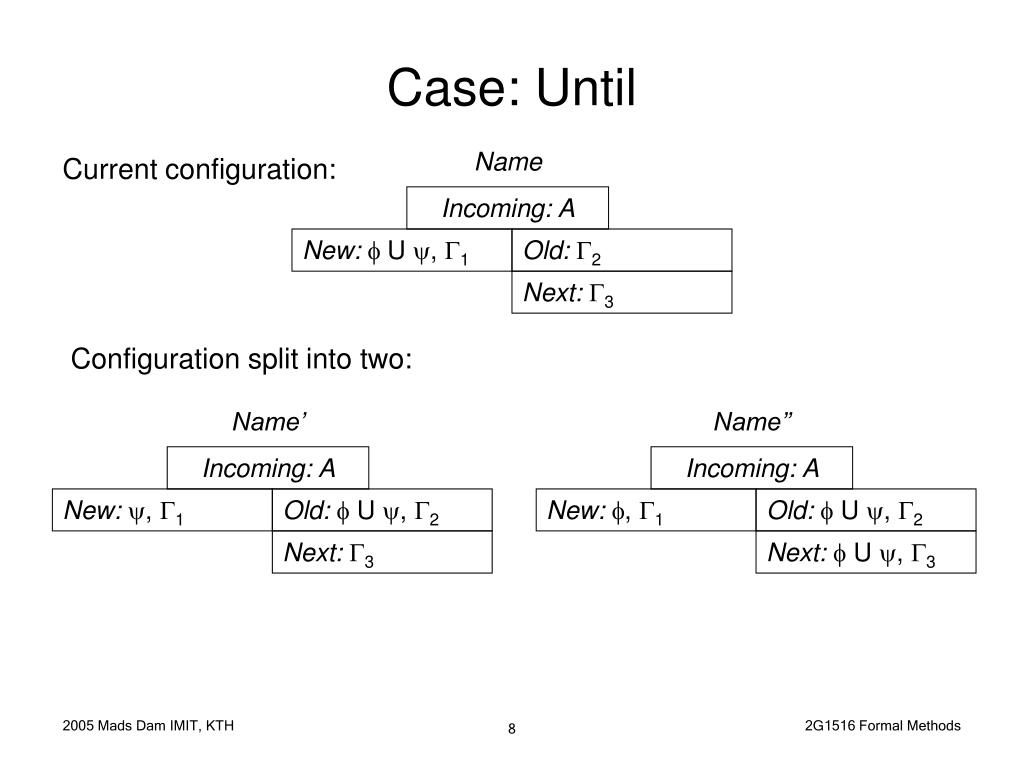 Case: Until

Current configuration:

Name

Incoming: A

New: $\phi$ U $\psi$, $\Gamma_1$

Old: $\Gamma_2$

Next: $\Gamma_3$

Configuration split into two:

Name’

Incoming: A

New: $\psi$, $\Gamma_1$

Old: $\phi$ U $\psi$, $\Gamma_2$

Next: $\Gamma_3$

Name”

Incoming: A

New: $\phi$, $\Gamma_1$

Old: $\phi$ U $\psi$, $\Gamma_2$

Next: $\phi$ U $\psi$, $\Gamma_3$

2005 Mads Dam IMIT, KTH

8

2G1516 Formal Methods